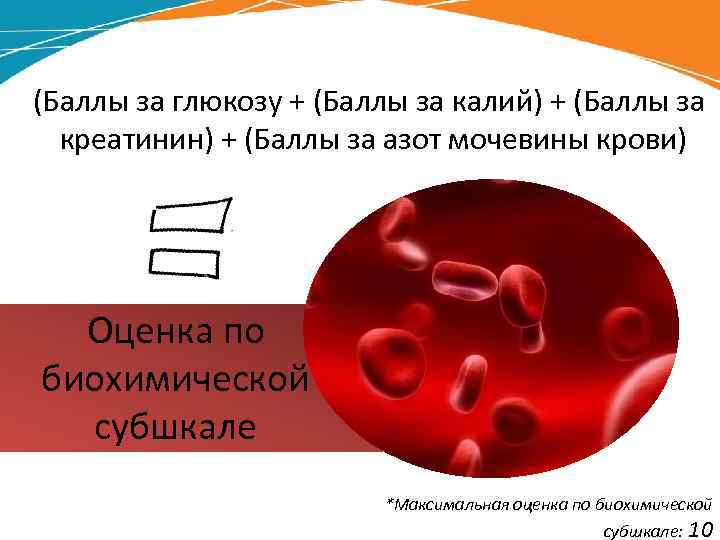 (Баллы за глюкозу + (Баллы за калий) + (Баллы за креатинин) + (Баллы за азот мочевины крови)

=

Оценка по биохимической субшкале

*Максимальная оценка по биохимической субшкале: 10